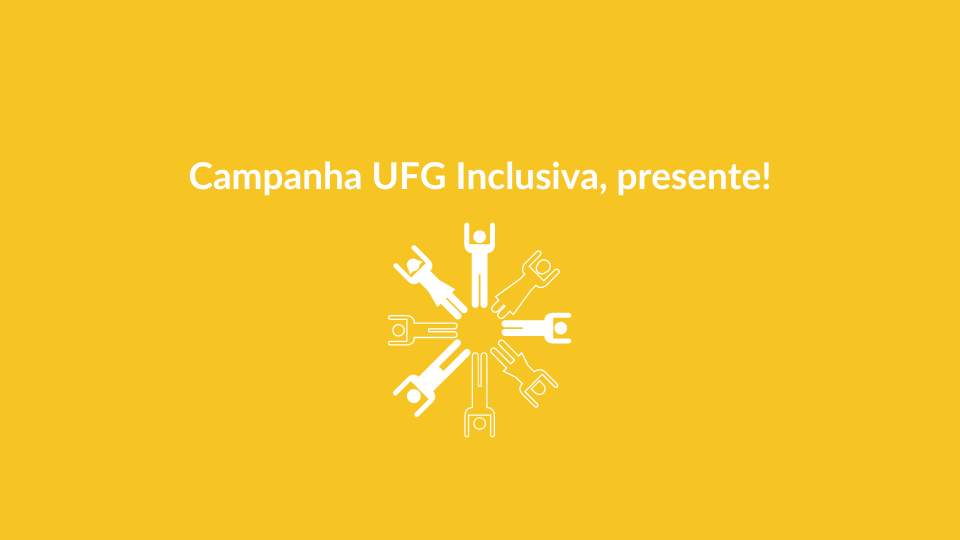 Campanha UFG Inclusiva, presente!